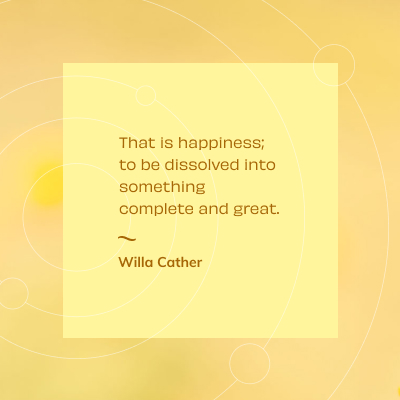 That is happiness; to be dissolved into something complete and great.

~

Willa Cather